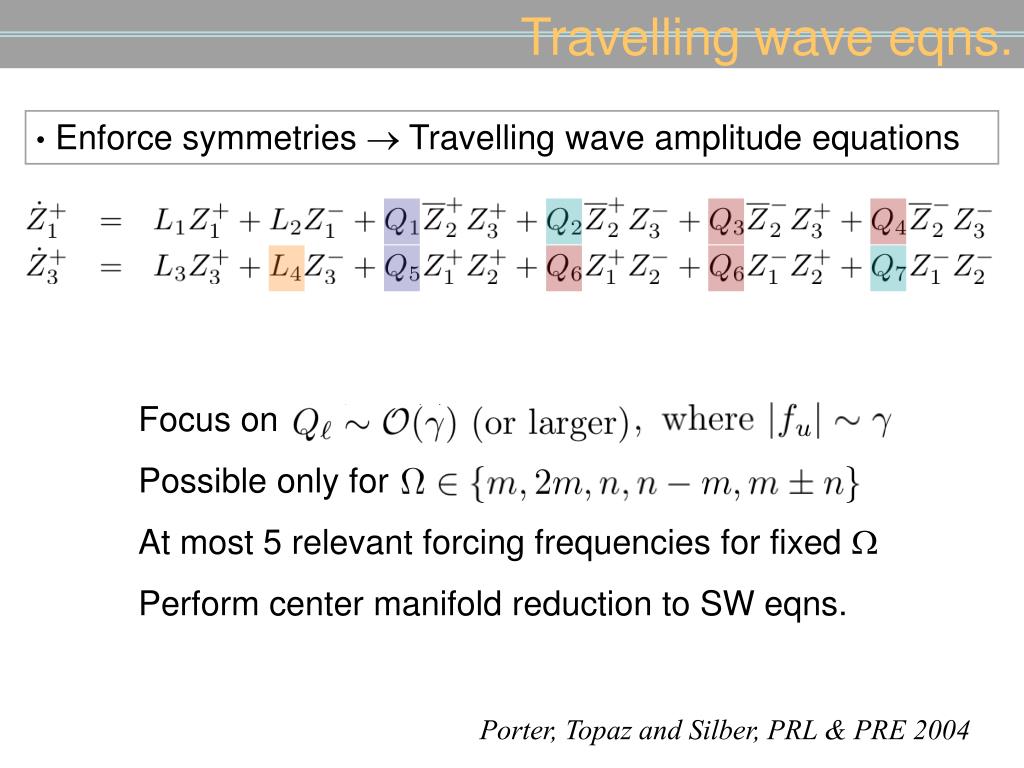 Travelling wave eqns.

• Enforce symmetries $\rightarrow$ Travelling wave amplitude equations

$\dot{Z}_1^+ = L_1 Z_1^+ + L_2 Z_1^- + Q_1 \overline{Z}_2^+ Z_3^+ + Q_2 \overline{Z}_2^+ Z_3^- + Q_3 \overline{Z}_2^- Z_3^+ + Q_4 \overline{Z}_2^- Z_3^-$
$\dot{Z}_3^+ = L_3 Z_3^+ + L_4 Z_3^- + Q_5 Z_1^+ Z_2^+ + Q_6 Z_1^+ Z_2^- + Q_6 Z_1^- Z_2^+ + Q_7 Z_1^- Z_2^-$

Focus on $Q_\ell \sim \mathcal{O}(\gamma)$ (or larger), where $|f_u| \sim \gamma$

Possible only for $\Omega \in \{m, 2m, n, n-m, m \pm n\}$

At most 5 relevant forcing frequencies for fixed $\Omega$

Perform center manifold reduction to SW eqns.

Porter, Topaz and Silber, PRL & PRE 2004